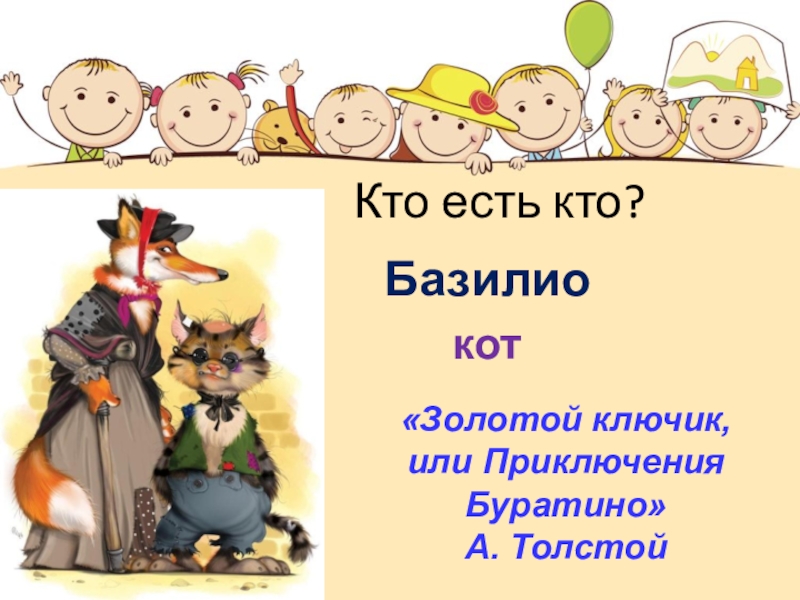 Кто есть кто?

Базилио

кот

«Золотой ключик, или Приключения Буратино»
А. Толстой